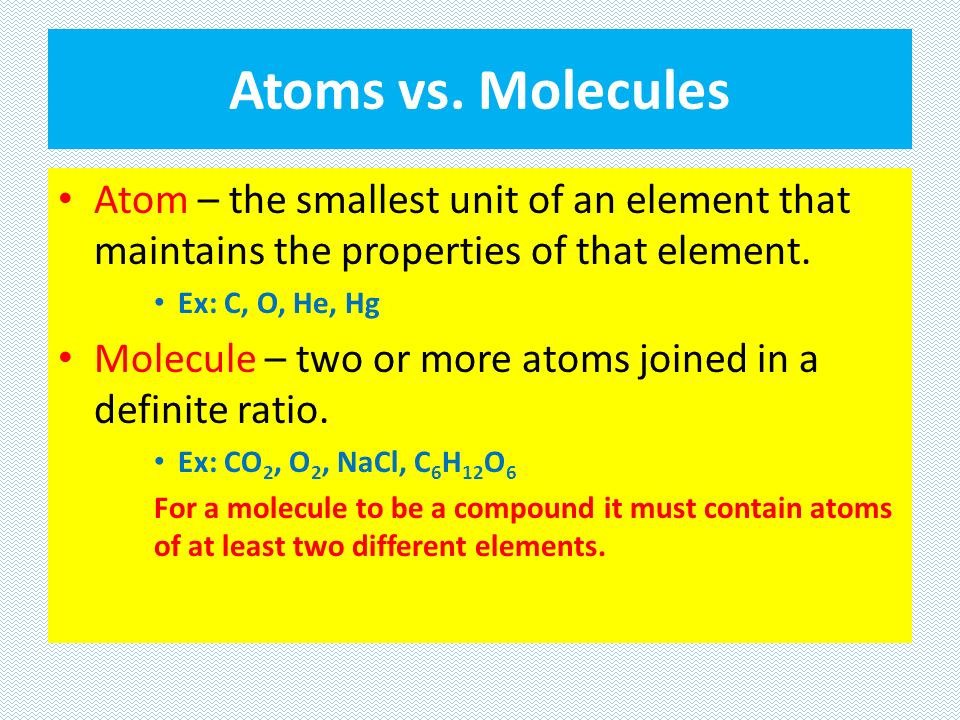 Atoms vs. Molecules

• Atom – the smallest unit of an element that maintains the properties of that element.

• Ex: C, O, He, Hg

• Molecule – two or more atoms joined in a definite ratio.

• Ex: $CO_2$, $O_2$, NaCl, $C_6H_{12}O_6$

For a molecule to be a compound it must contain atoms of at least two different elements.